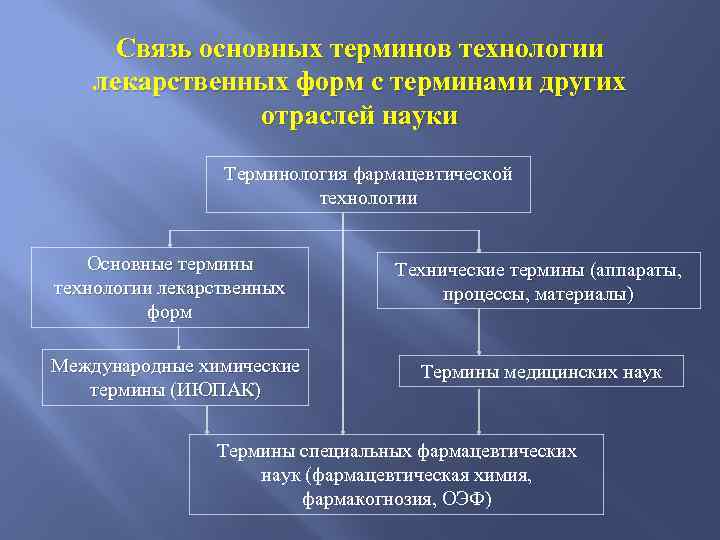 Связь основных терминов технологии лекарственных форм с терминами других отраслей науки

Терминология фармацевтической технологии

Основные термины технологии лекарственных форм

Технические термины (аппараты, процессы, материалы)

Международные химические термины (ИЮПАК)

Термины медицинских наук

Термины специальных фармацевтических наук (фармацевтическая химия, фармакогнозия, ОЭФ)